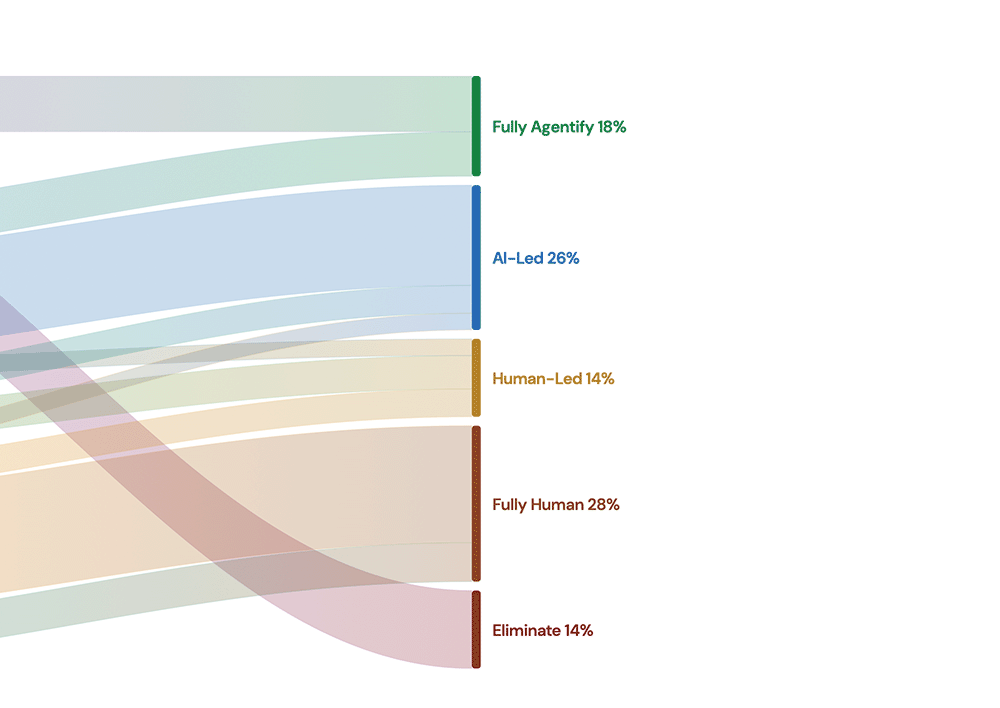 Fully Agentify 18%

AI-Led 26%

Human-Led 14%

Fully Human 28%

Eliminate 14%